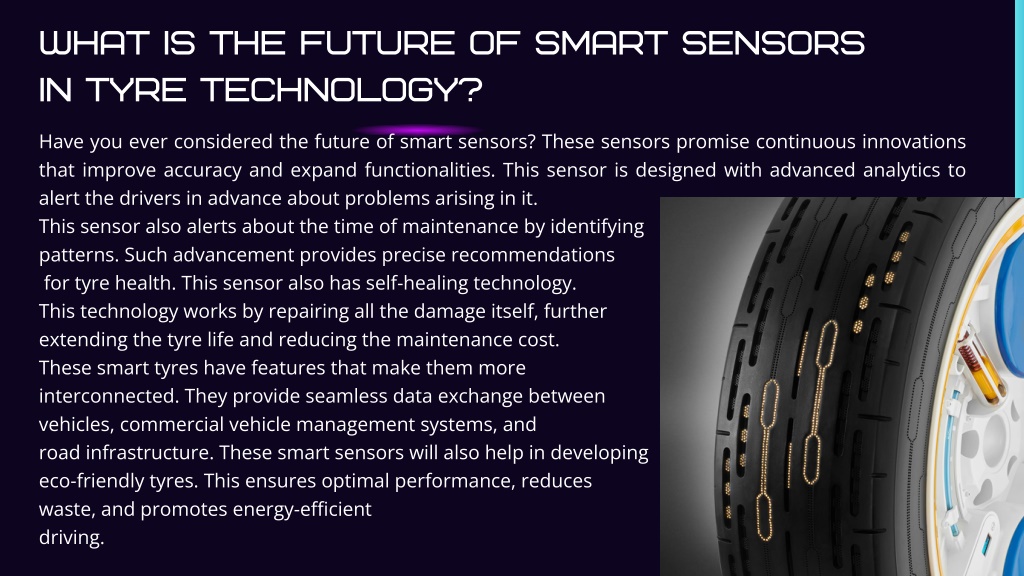 WHAT IS THE FUTURE OF SMART SENSORS IN TYRE TECHNOLOGY?

Have you ever considered the future of smart sensors? These sensors promise continuous innovations that improve accuracy and expand functionalities. This sensor is designed with advanced analytics to alert the drivers in advance about problems arising in it.
This sensor also alerts about the time of maintenance by identifying patterns. Such advancement provides precise recommendations for tyre health. This sensor also has self-healing technology. This technology works by repairing all the damage itself, further extending the tyre life and reducing the maintenance cost.
These smart tyres have features that make them more interconnected. They provide seamless data exchange between vehicles, commercial vehicle management systems, and road infrastructure. These smart sensors will also help in developing eco-friendly tyres. This ensures optimal performance, reduces waste, and promotes energy-efficient driving.